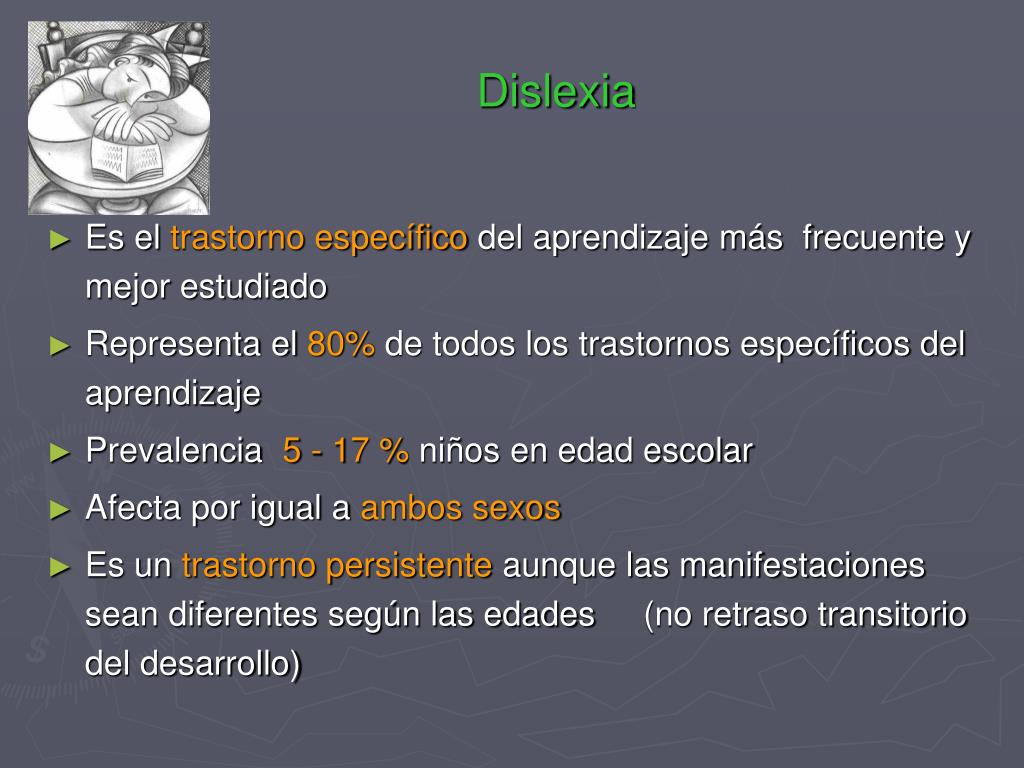 Dislexia

► Es el trastorno específico del aprendizaje más frecuente y mejor estudiado

► Representa el 80% de todos los trastornos específicos del aprendizaje

► Prevalencia 5 - 17 % niños en edad escolar

► Afecta por igual a ambos sexos

► Es un trastorno persistente aunque las manifestaciones sean diferentes según las edades (no retraso transitorio del desarrollo)